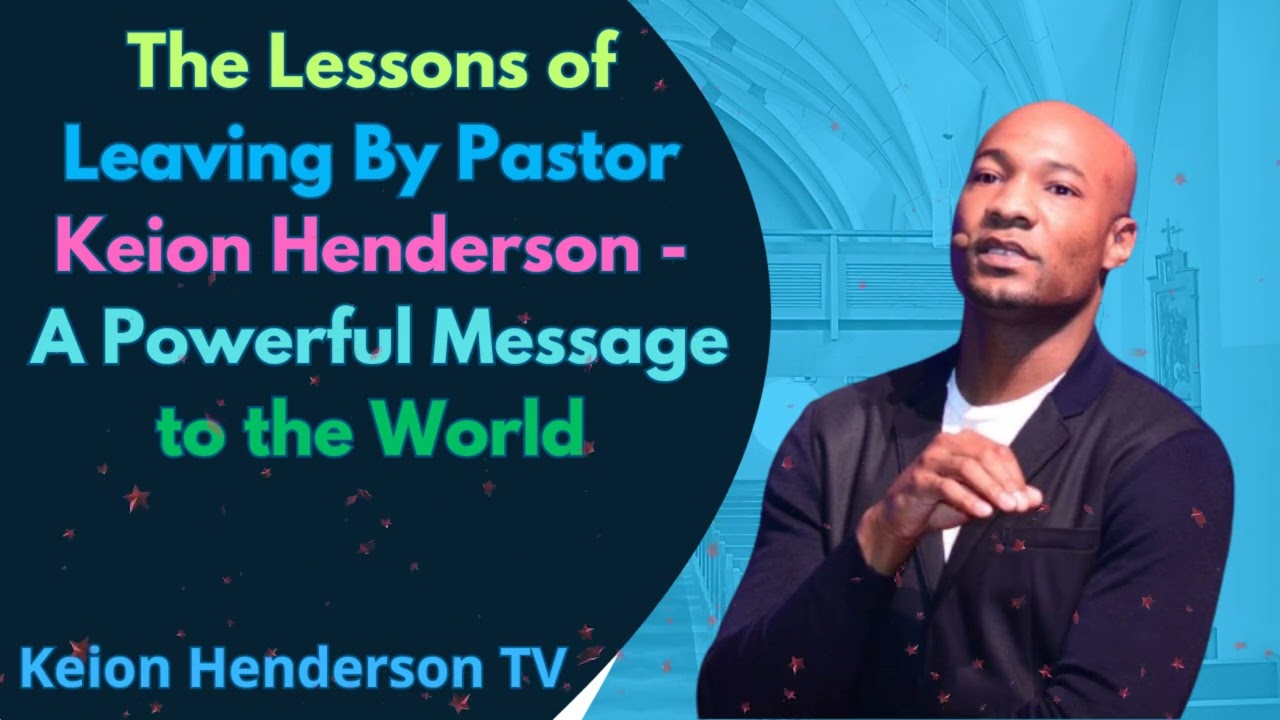 The Lessons of Leaving By Pastor Keion Henderson - A Powerful Message to the World

Keion Henderson TV